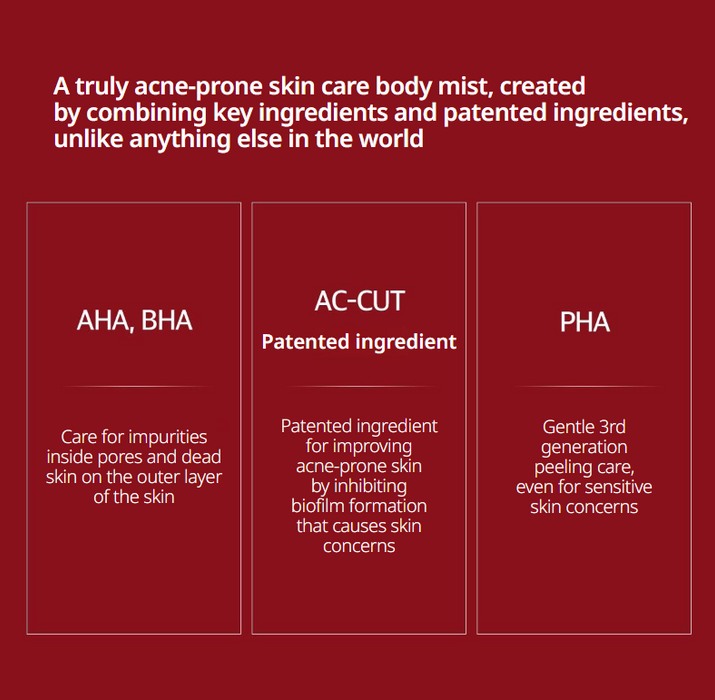 A truly acne-prone skin care body mist, created by combining key ingredients and patented ingredients, unlike anything else in the world

AHA, BHA

Care for impurities inside pores and dead skin on the outer layer of the skin

AC-CUT

Patented ingredient

Patented ingredient for improving acne-prone skin by inhibiting biofilm formation that causes skin concerns

PHA

Gentle 3rd generation peeling care, even for sensitive skin concerns